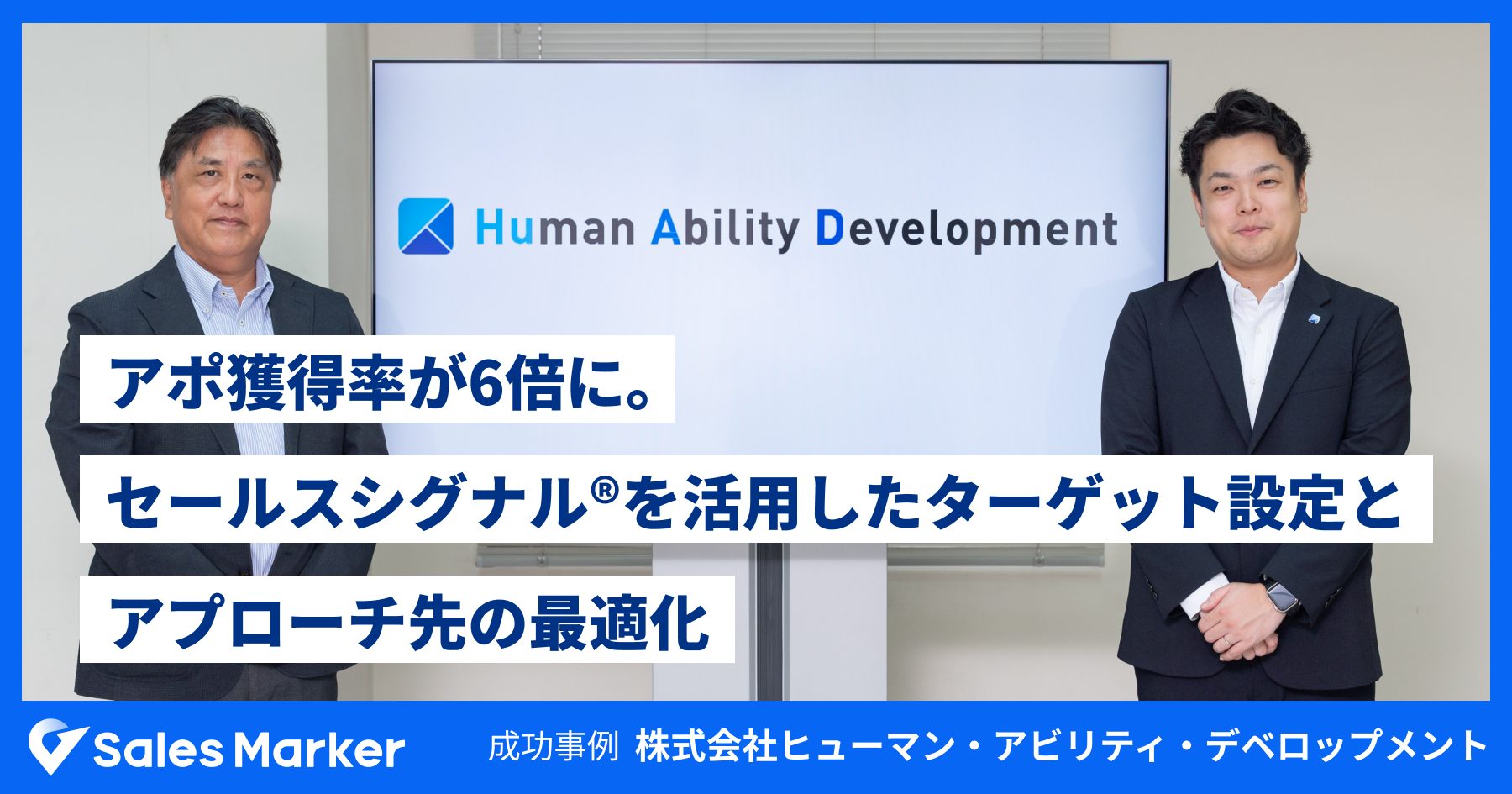 Human Ability Development

アポ獲得率が6倍に。
セールスシグナル®を活用したターゲット設定と
アプローチ先の最適化

Sales Marker

成功事例 株式会社ヒューマン・アビリティ・デベロップメント